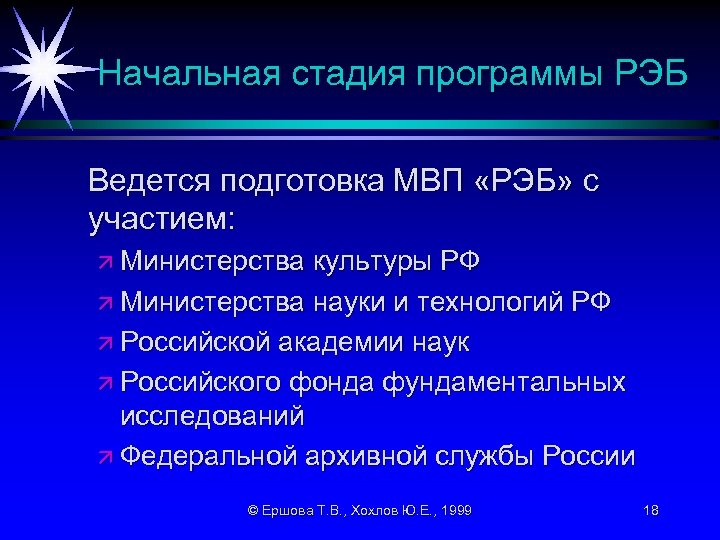 Начальная стадия программы РЭБ

Ведется подготовка МВП «РЭБ» с участием:

↗ Министерства культуры РФ

↗ Министерства науки и технологий РФ

↗ Российской академии наук

↗ Российского фонда фундаментальных исследований

↗ Федеральной архивной службы России

© Ершова Т.В., Хохлов Ю.Е., 1999

18